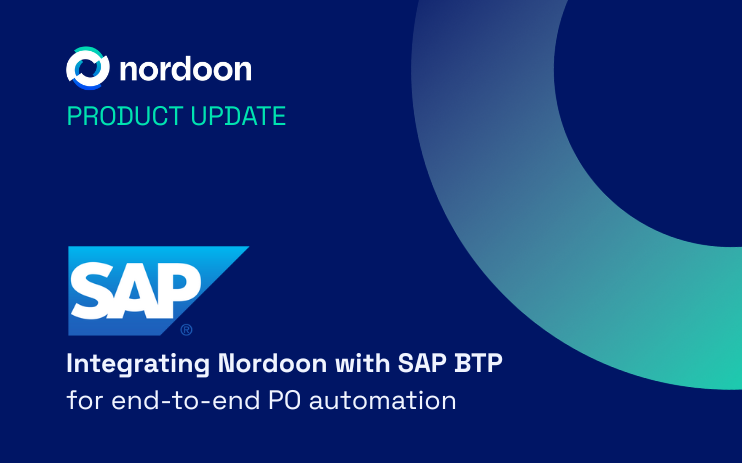 nordoon

PRODUCT UPDATE

SAP®

Integrating Nordoon with SAP BTP
for end-to-end PO automation